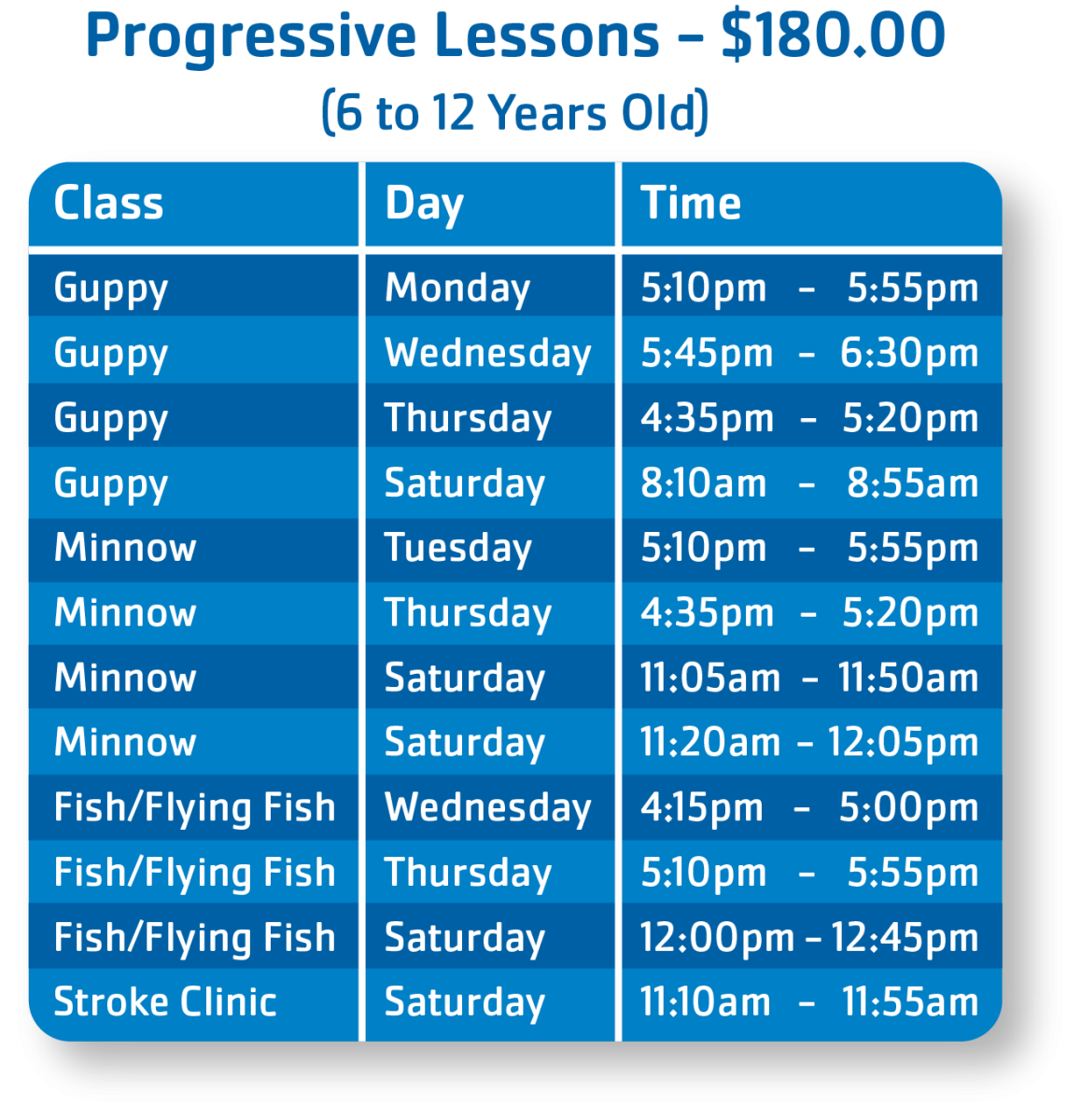 Progressive Lessons – \$180.00
(6 to 12 Years Old)

| Class | Day | Time |
|---|---|---|
| Guppy | Monday | 5:10pm – 5:55pm |
| Guppy | Wednesday | 5:45pm – 6:30pm |
| Guppy | Thursday | 4:35pm – 5:20pm |
| Guppy | Saturday | 8:10am – 8:55am |
| Minnow | Tuesday | 5:10pm – 5:55pm |
| Minnow | Thursday | 4:35pm – 5:20pm |
| Minnow | Saturday | 11:05am – 11:50am |
| Minnow | Saturday | 11:20am – 12:05pm |
| Fish/Flying Fish | Wednesday | 4:15pm – 5:00pm |
| Fish/Flying Fish | Thursday | 5:10pm – 5:55pm |
| Fish/Flying Fish | Saturday | 12:00pm – 12:45pm |
| Stroke Clinic | Saturday | 11:10am – 11:55am |